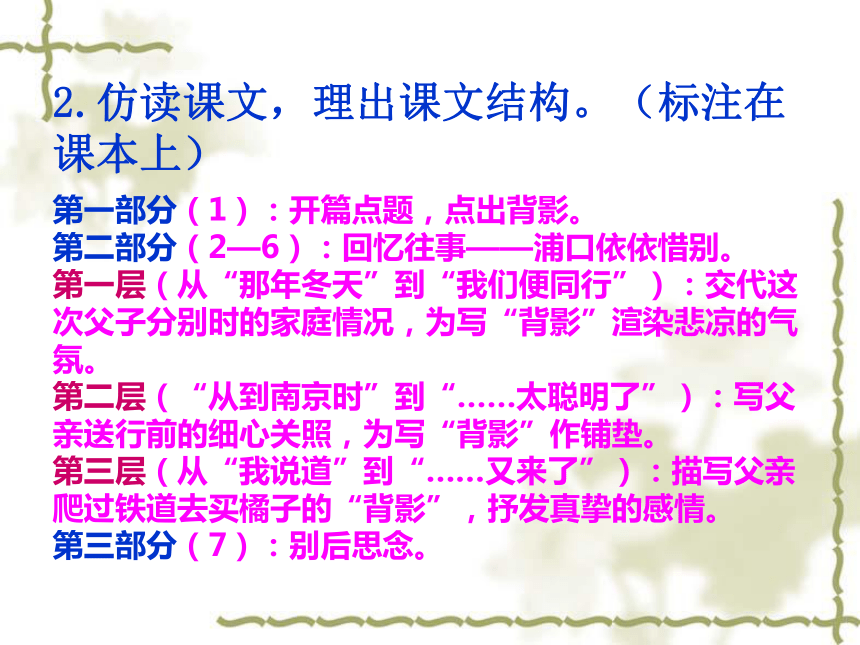 2. 仿读课文，理出课文结构。（标注在课本上）

第一部分（1）：开篇点题，点出背影。
第二部分（2—6）：回忆往事——浦口依依惜别。
第一层（从“那年冬天”到“我们便同行”）：交代这次父子分别时的家庭情况，为写“背影”渲染悲凉的气氛。
第二层（“从到南京时”到“……太聪明了”）：写父亲送行前的细心关照，为写“背影”作铺垫。
第三层（从“我说道”到“……又来了”）：描写父亲爬过铁道去买橘子的“背影”，抒发真挚的感情。
第三部分（7）：别后思念。